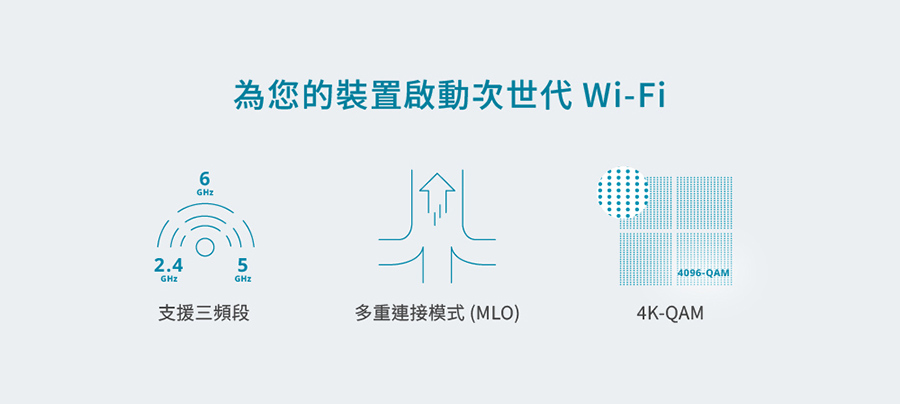 為您的裝置啟動次世代 Wi-Fi

6
GHz
2.4
GHz
5
GHz
支援三頻段

多重連接模式 (MLO)

4096-QAM
4K-QAM